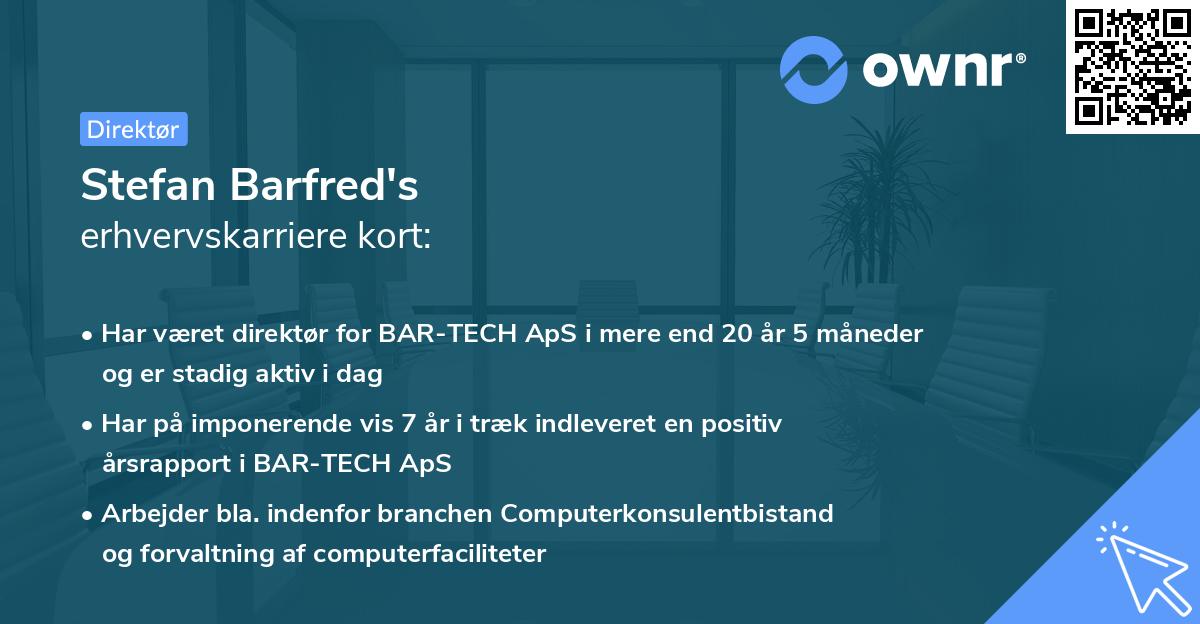 ownr®

Direktør

Stefan Barfred's
erhvervskarriere kort:

• Har været direktør for BAR-TECH ApS i mere end 20 år 5 måneder og er stadig aktiv i dag

• Har på imponerende vis 7 år i træk indleveret en positiv årsrapport i BAR-TECH ApS

• Arbejder bla. indenfor branchen Computerkonsulentbistand og forvaltning af computerfaciliteter